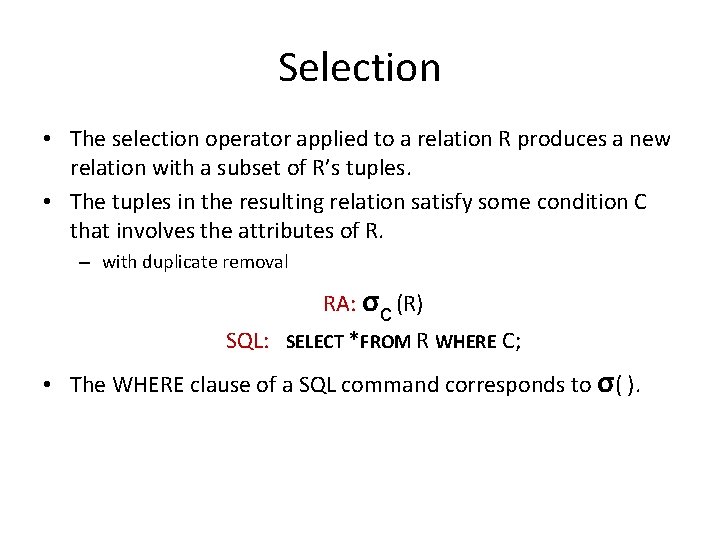 Selection

• The selection operator applied to a relation R produces a new relation with a subset of R's tuples.

• The tuples in the resulting relation satisfy some condition C that involves the attributes of R.

– with duplicate removal

RA: $\sigma_C$ (R)

SQL: SELECT *FROM R WHERE C;

• The WHERE clause of a SQL command corresponds to $\sigma$( ).